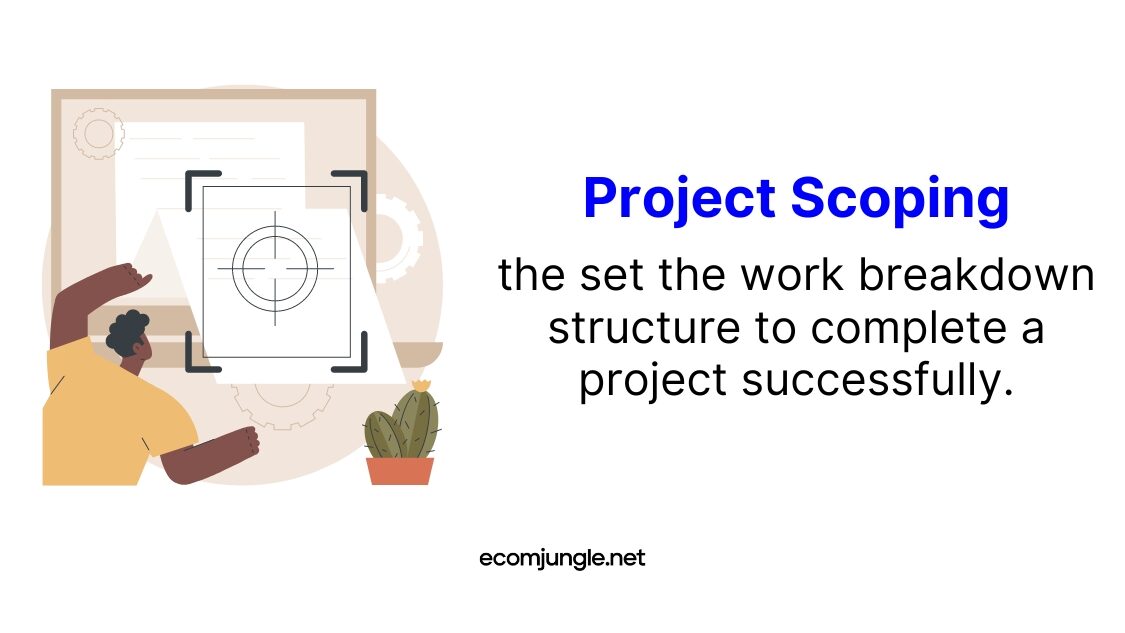 Project Scoping

the set the work breakdown structure to complete a project successfully.

ecomjungle.net